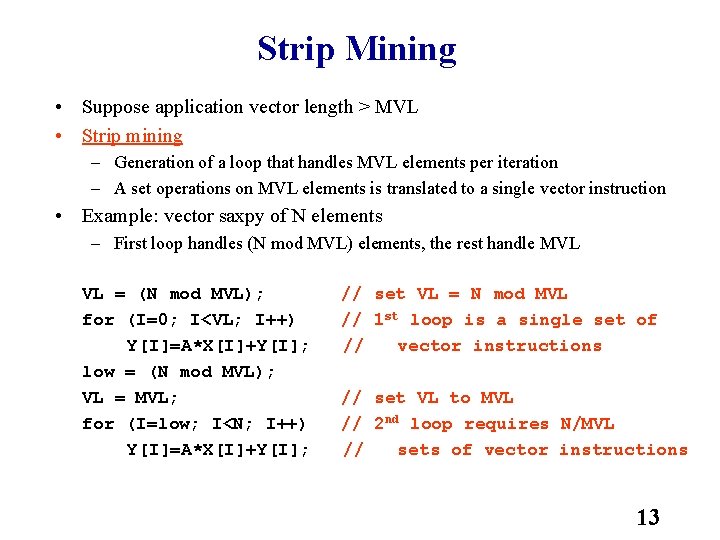 Strip Mining

• Suppose application vector length > MVL
• Strip mining
– Generation of a loop that handles MVL elements per iteration
– A set operations on MVL elements is translated to a single vector instruction
• Example: vector saxpy of N elements
– First loop handles (N mod MVL) elements, the rest handle MVL

VL = (N mod MVL); // set VL = N mod MVL
for (I=0; I<VL; I++) // 1st loop is a single set of
Y[I]=A*X[I]+Y[I]; // vector instructions
low = (N mod MVL);
VL = MVL; // set VL to MVL
for (I=low; I<N; I++) // 2nd loop requires N/MVL
Y[I]=A*X[I]+Y[I]; // sets of vector instructions

13